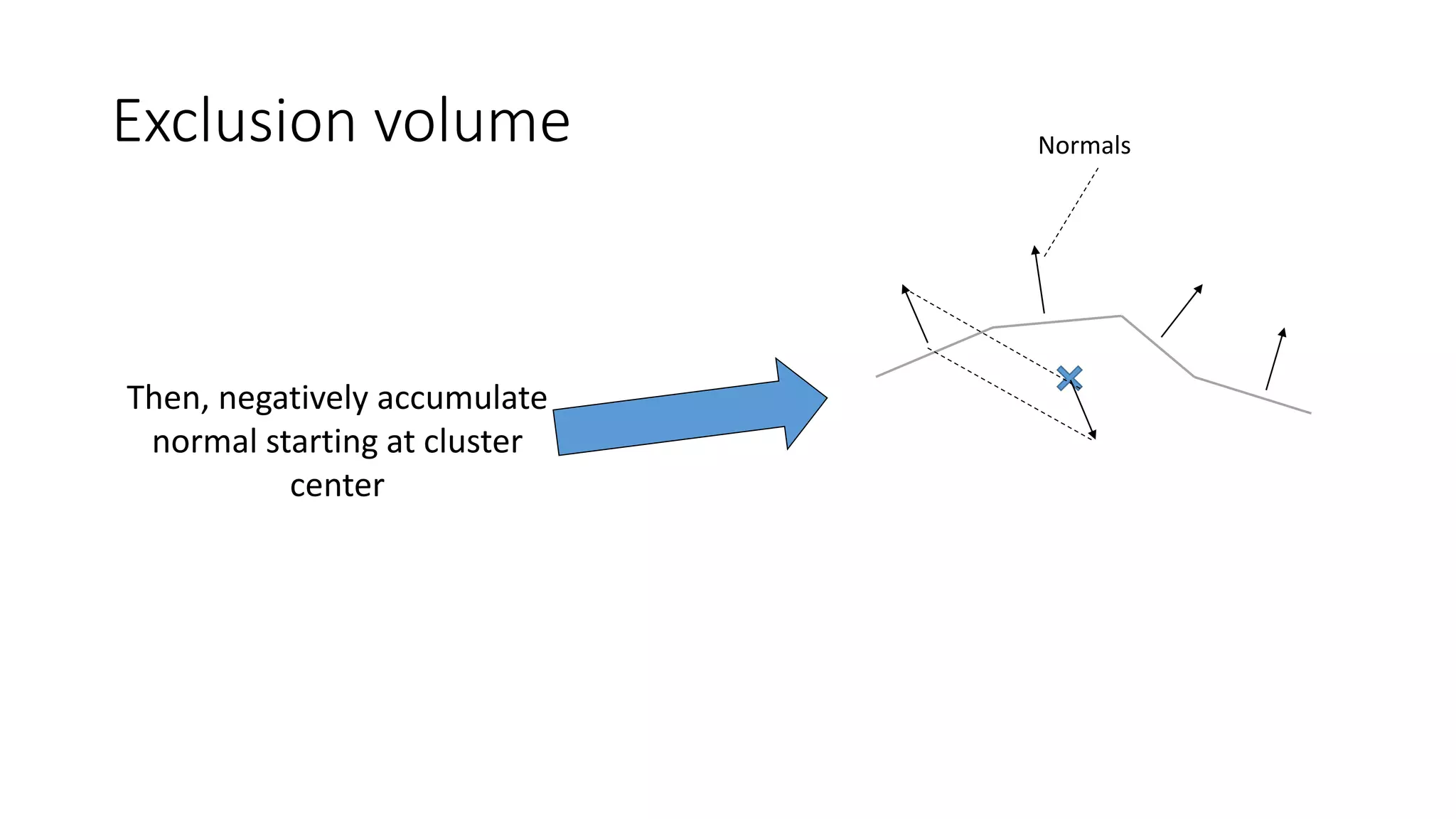 Exclusion volume

Normals

Then, negatively accumulate normal starting at cluster center